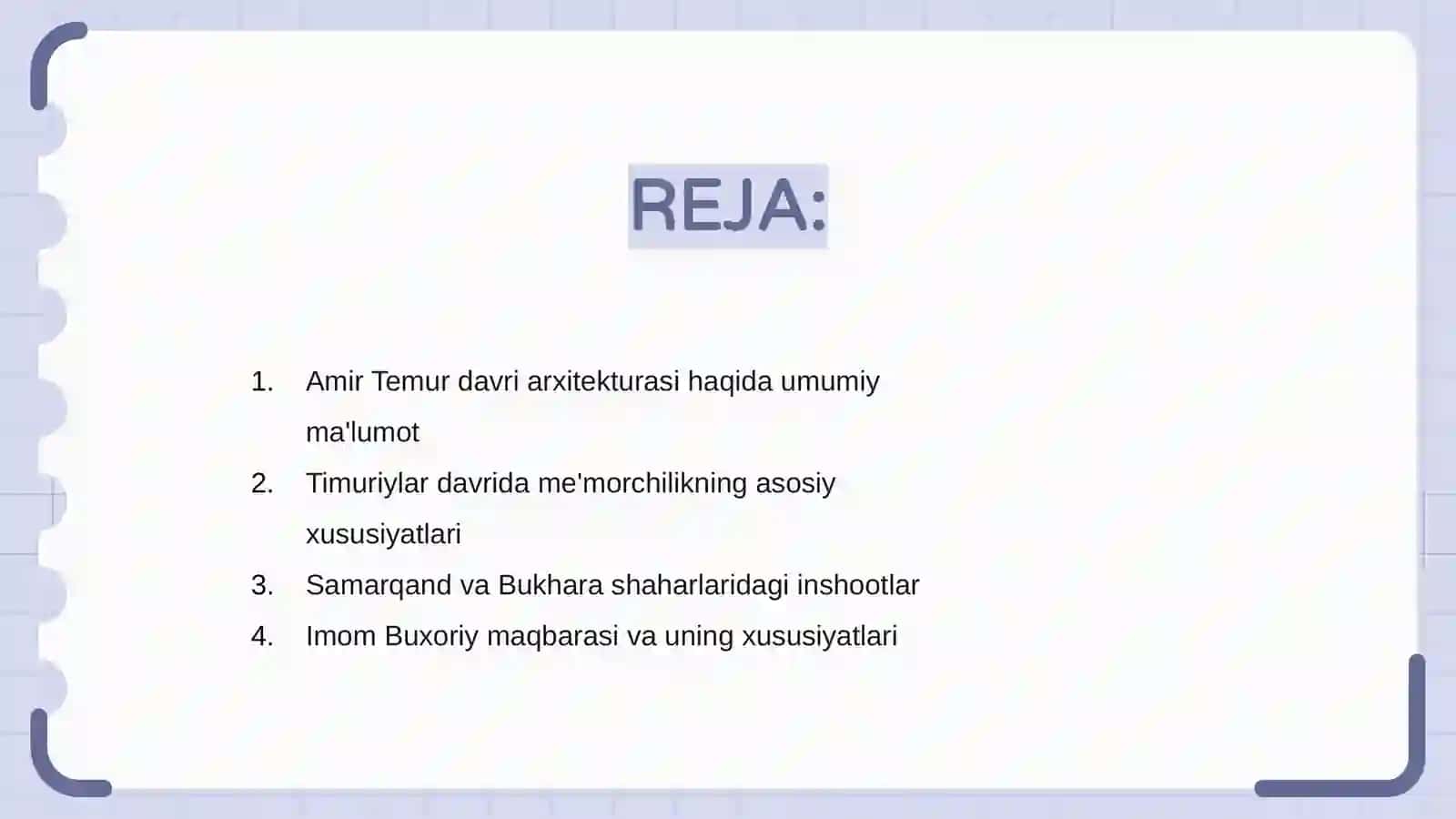 REJA:

1. Amir Temur davri arxitekturasi haqida umumiy ma'lumot
2. Timuriylar davrida me'morchilikning asosiy xususiyatlari
3. Samarqand va Bukhara shaharlaridagi inshootlar
4. Imom Buxoriy maqbarasi va uning xususiyatlari